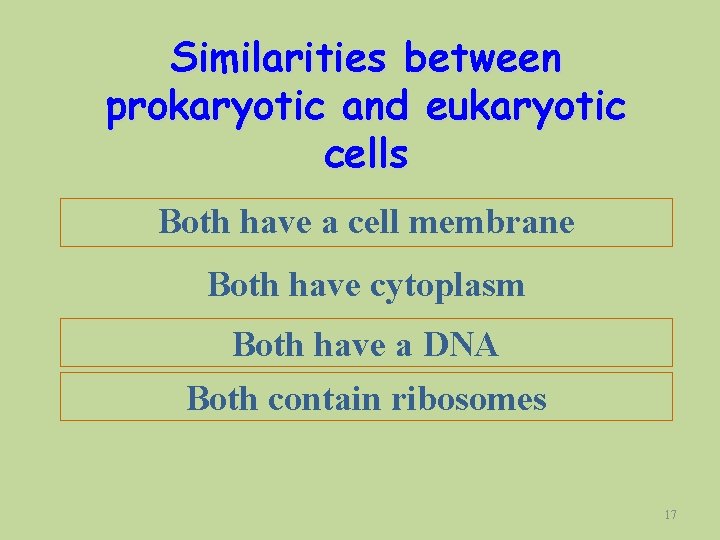 Similarities between prokaryotic and eukaryotic cells

Both have a cell membrane

Both have cytoplasm

Both have a DNA

Both contain ribosomes

17